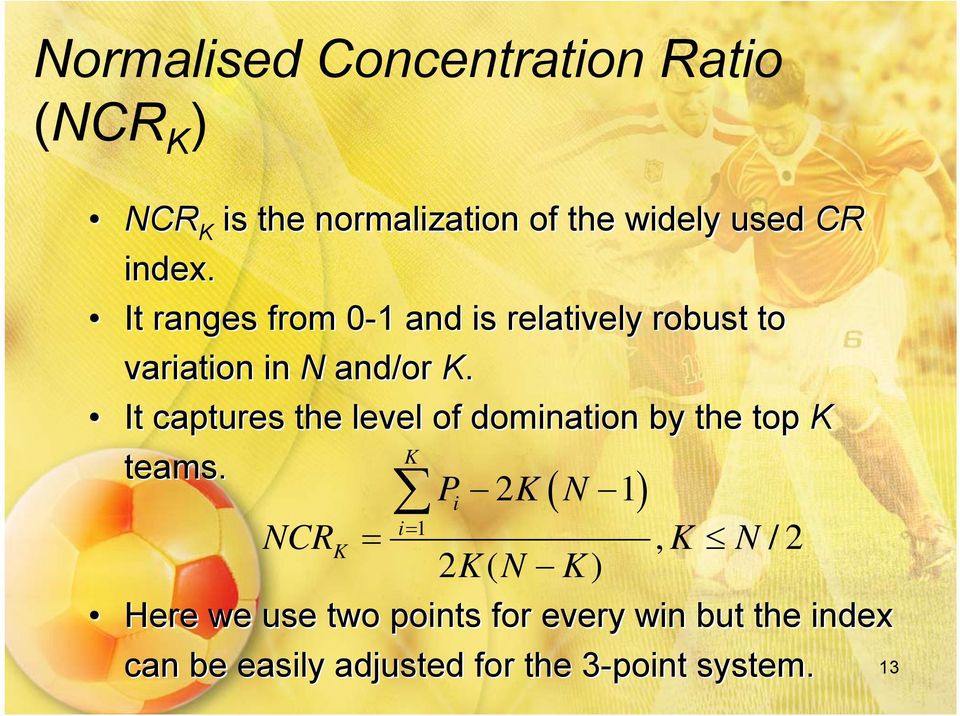 Normalised Concentration Ratio ($NCR_K$)

• $NCR_K$ is the normalization of the widely used $CR$ index.

• It ranges from 0-1 and is relatively robust to variation in $N$ and/or $K$.

• It captures the level of domination by the top $K$ teams.

$NCR_K = \frac{\sum_{i=1}^{K} P_i - 2K(N-1)}{2K(N-K)}, K \leq N/2$

• Here we use two points for every win but the index can be easily adjusted for the 3-point system.

13